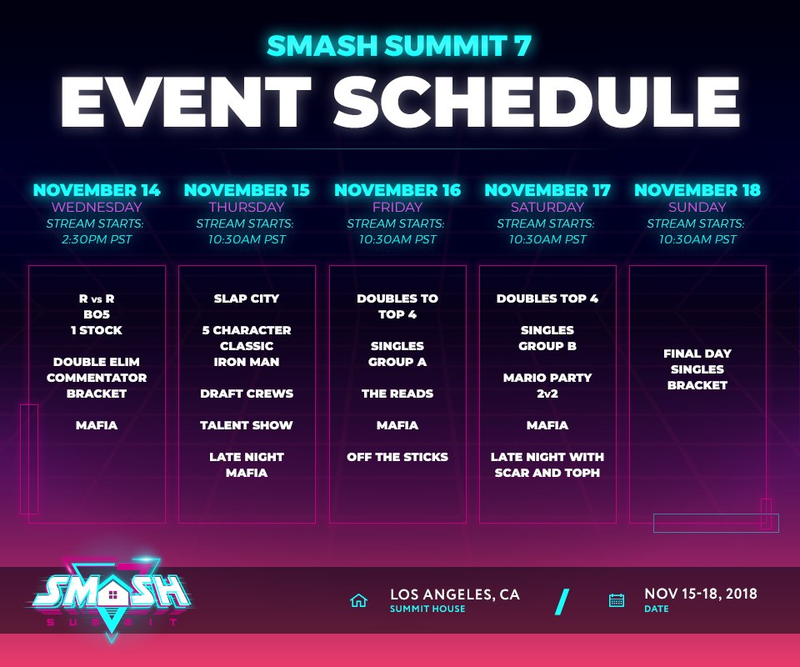 SMASH SUMMIT 7
EVENT SCHEDULE

NOVEMBER 14
WEDNESDAY
STREAM STARTS:
2:30PM PST

R vs R
BO5
1 STOCK

DOUBLE ELIM
COMMENTATOR
BRACKET

MAFIA

NOVEMBER 15
THURSDAY
STREAM STARTS:
10:30AM PST

SLAP CITY

5 CHARACTER
CLASSIC
IRON MAN

DRAFT CREWS

TALENT SHOW

LATE NIGHT
MAFIA

NOVEMBER 16
FRIDAY
STREAM STARTS:
10:30AM PST

DOUBLES TO
TOP 4

SINGLES
GROUP A

THE READS

MAFIA

OFF THE STICKS

NOVEMBER 17
SATURDAY
STREAM STARTS:
10:30AM PST

DOUBLES TOP 4

SINGLES
GROUP B

MARIO PARTY
2v2

MAFIA

LATE NIGHT WITH
SCAR AND TOPH

NOVEMBER 18
SUNDAY
STREAM STARTS:
10:30AM PST

FINAL DAY
SINGLES
BRACKET

SMASH
SUMMIT

LOS ANGELES, CA
SUMMIT HOUSE

/

NOV 15-18, 2018
DATE